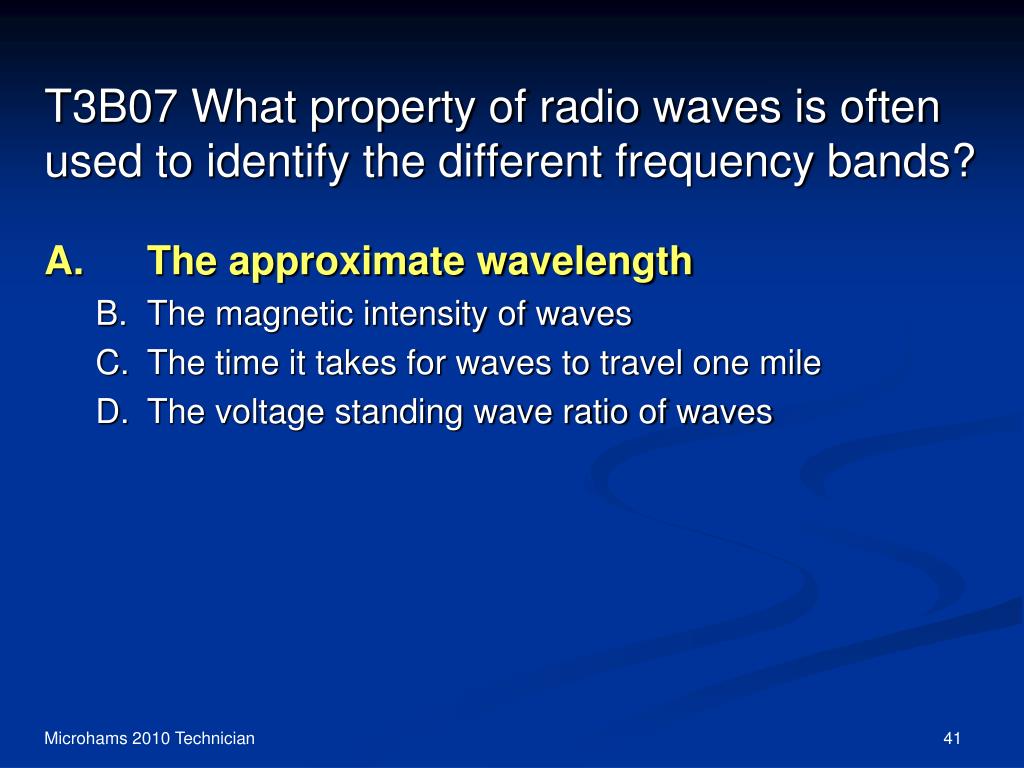 T3B07 What property of radio waves is often used to identify the different frequency bands?

A. The approximate wavelength
B. The magnetic intensity of waves
C. The time it takes for waves to travel one mile
D. The voltage standing wave ratio of waves

Microhams 2010 Technician

41